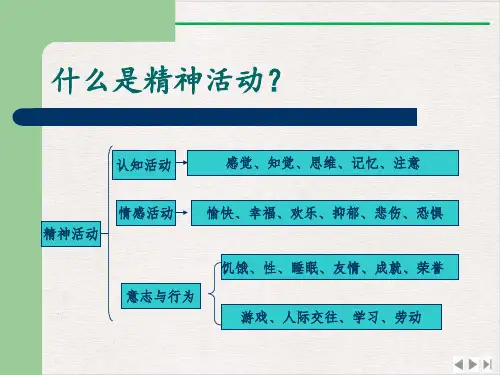 什么是精神活动？

精神活动

认知活动

感觉、知觉、思维、记忆、注意

情感活动

愉快、幸福、欢乐、抑郁、悲伤、恐惧

意志与行为

饥饿、性、睡眠、友情、成就、荣誉

游戏、人际交往、学习、劳动